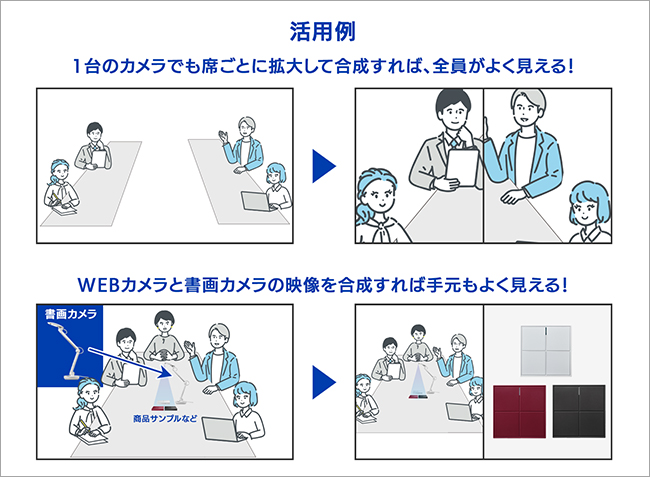 活用例

1台のカメラでも席ごとに拡大して合成すれば、全員がよく見える！

WEBカメラと書画カメラの映像を合成すれば手元もよく見える！

書画カメラ

商品サンプルなど